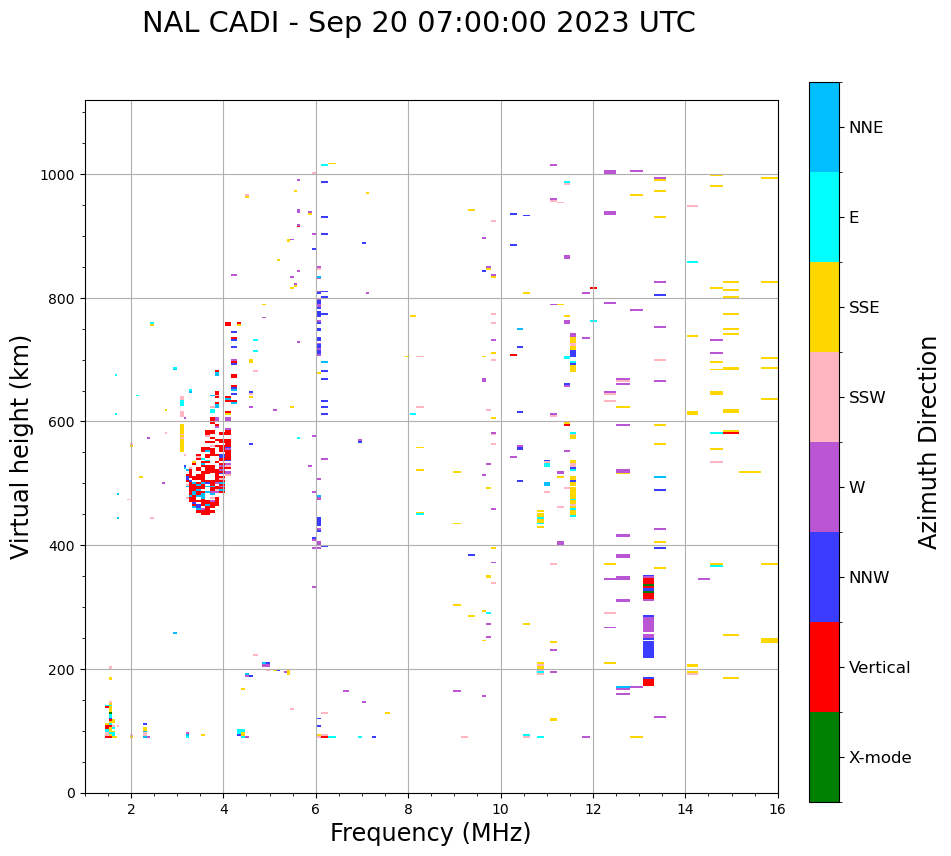 NAL CADI - Sep 20 07:00:00 2023 UTC

Virtual height (km)

1000
800
600
400
200
0

2
4
6
8
10
12
14
16

Frequency (MHz)

NNE
E
SSE
SSW
W
NNW
Vertical
X-mode

Azimuth Direction